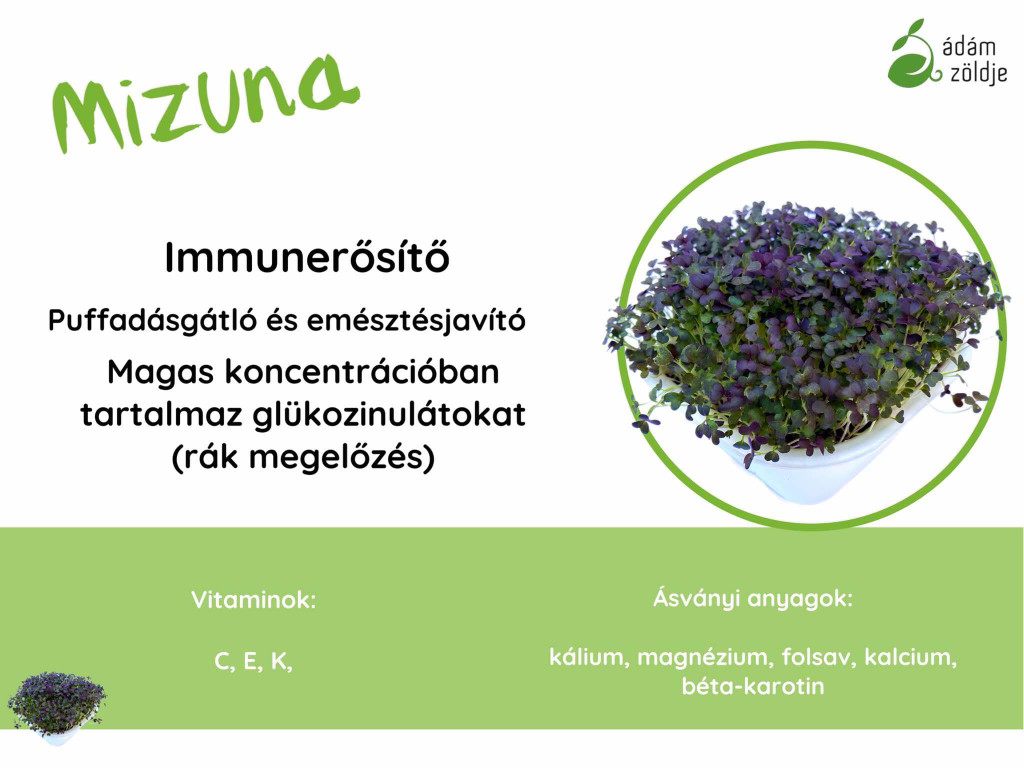 Mizuna

ádám zöldje

Immunerősítő

Puffadásgátló és emésztésjavító

Magas koncentrációban tartalmaz glükozinulátokat (rák megelőzés)

Vitaminok:

C, E, K,

Ásványi anyagok:

kálium, magnézium, folsav, kalcium, béta-karotin